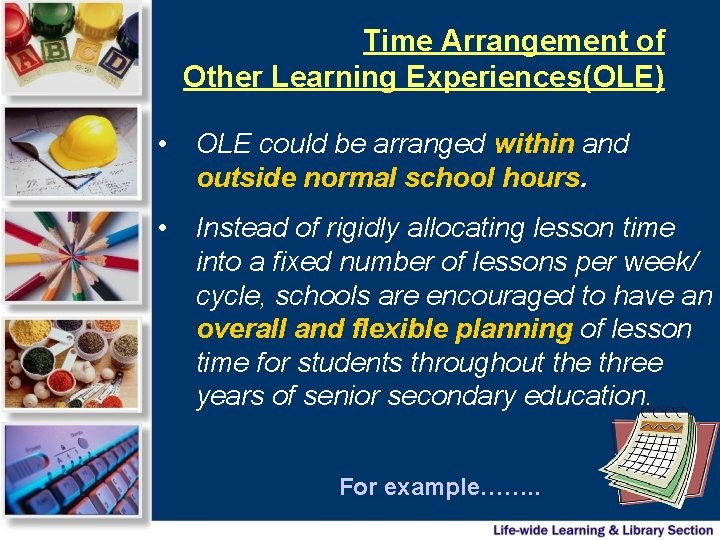 A B C D

Time Arrangement of Other Learning Experiences(OLE)

• OLE could be arranged within and outside normal school hours.

• Instead of rigidly allocating lesson time into a fixed number of lessons per week/ cycle, schools are encouraged to have an overall and flexible planning of lesson time for students throughout the three years of senior secondary education.

For example……..

Life-wide Learning & Library Section